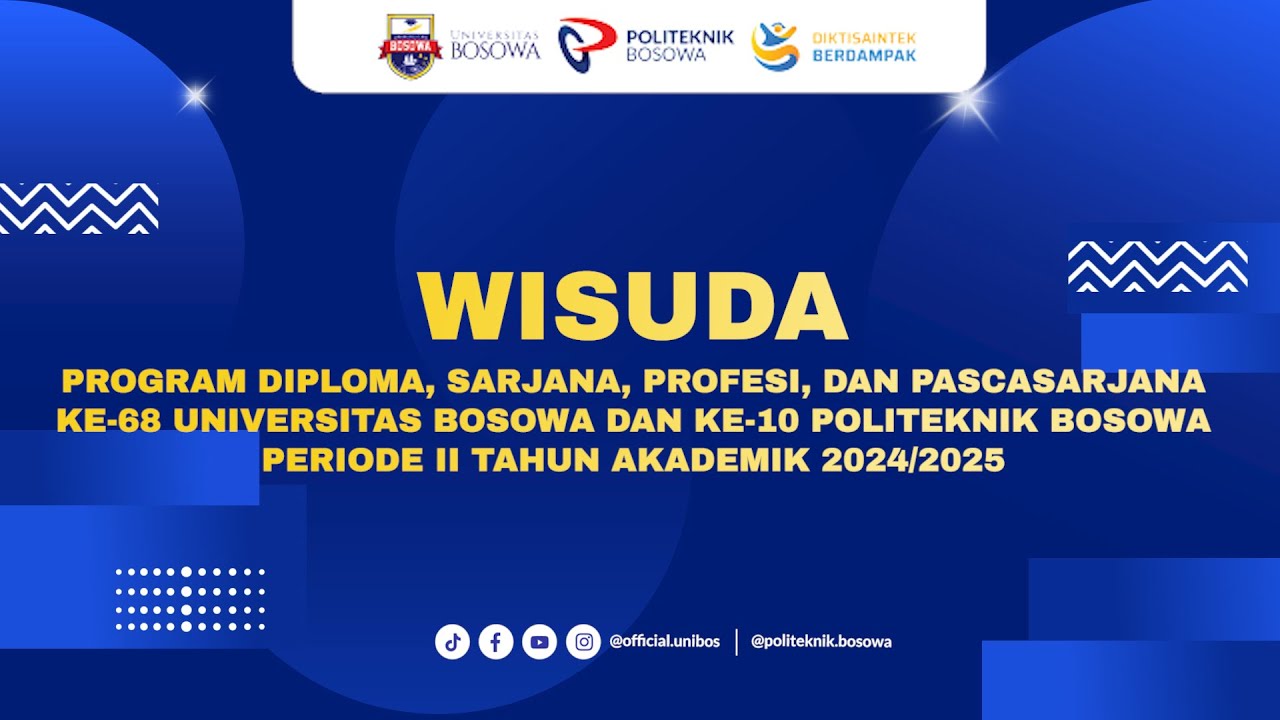 BOSOWA UNIVERSITAS BOSOWA POLITEKNIK BOSOWA DIKTISAINTEK BERDAMPAK

WISUDA

PROGRAM DIPLOMA, SARJANA, PROFESI, DAN PASCASARJANA KE-68 UNIVERSITAS BOSOWA DAN KE-10 POLITEKNIK BOSOWA PERIODE II TAHUN AKADEMIK 2024/2025

@official.unibos | @politeknik.bosowa